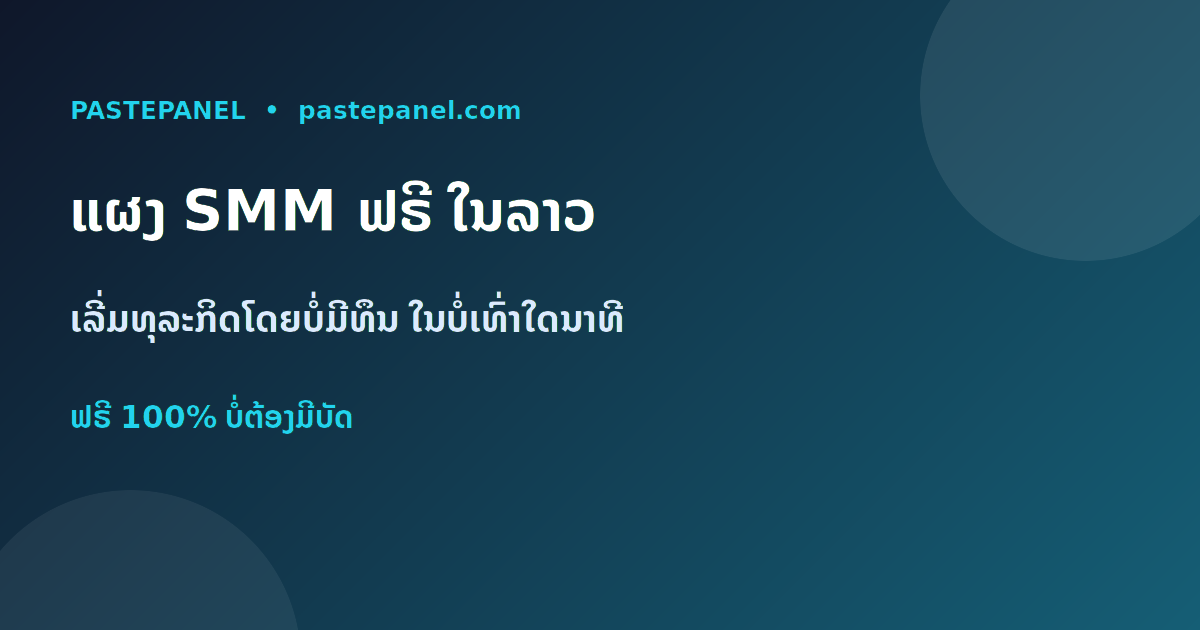 PASTEPANEL • pastepanel.com

ແຜງ SMM ຟຣີ ໃນລາວ

ເລີ່ມທຸລະກິດໂດຍບໍ່ມີທຶນ ໃນບໍ່ເທົ່າໃດນາທີ

ຟຣີ 100% ບໍ່ຕ້ອງມີບັດ